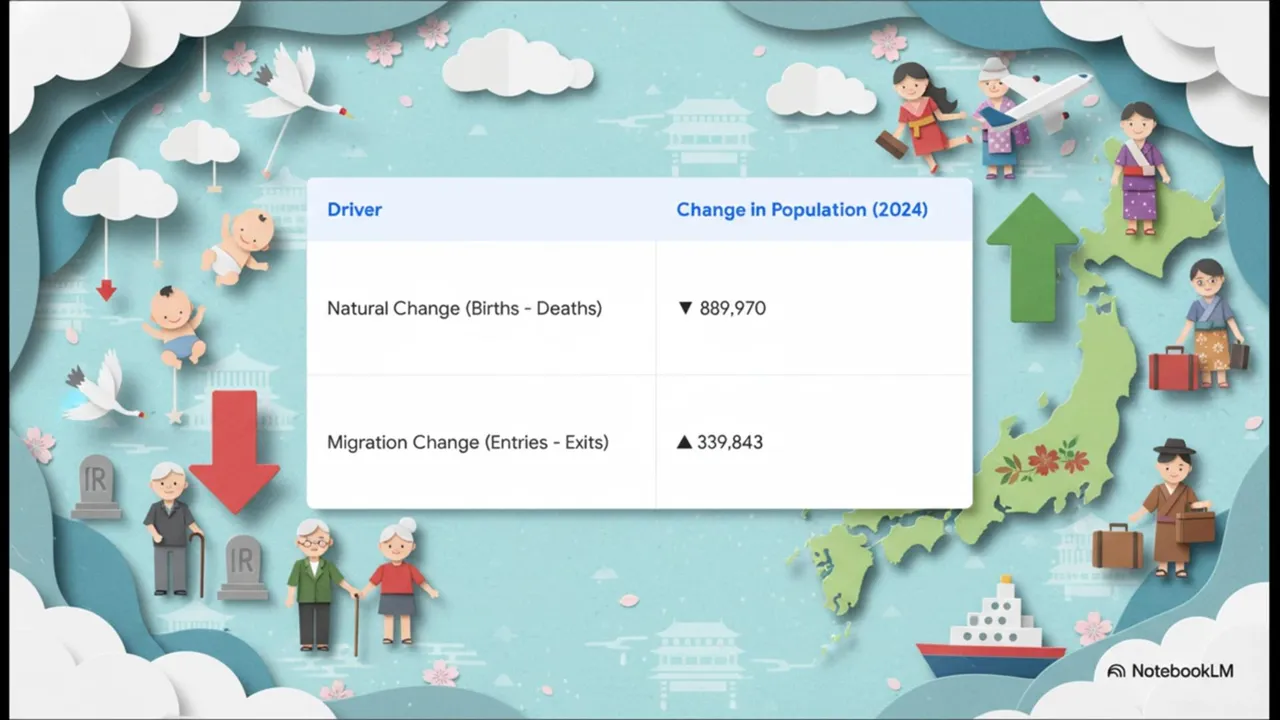 | Driver | Change in Population (2024) |
|---|---|
| Natural Change (Births - Deaths) | ▼ 889,970 |
| Migration Change (Entries - Exits) | ▲ 339,843 |

IR

IR

NotebookLM